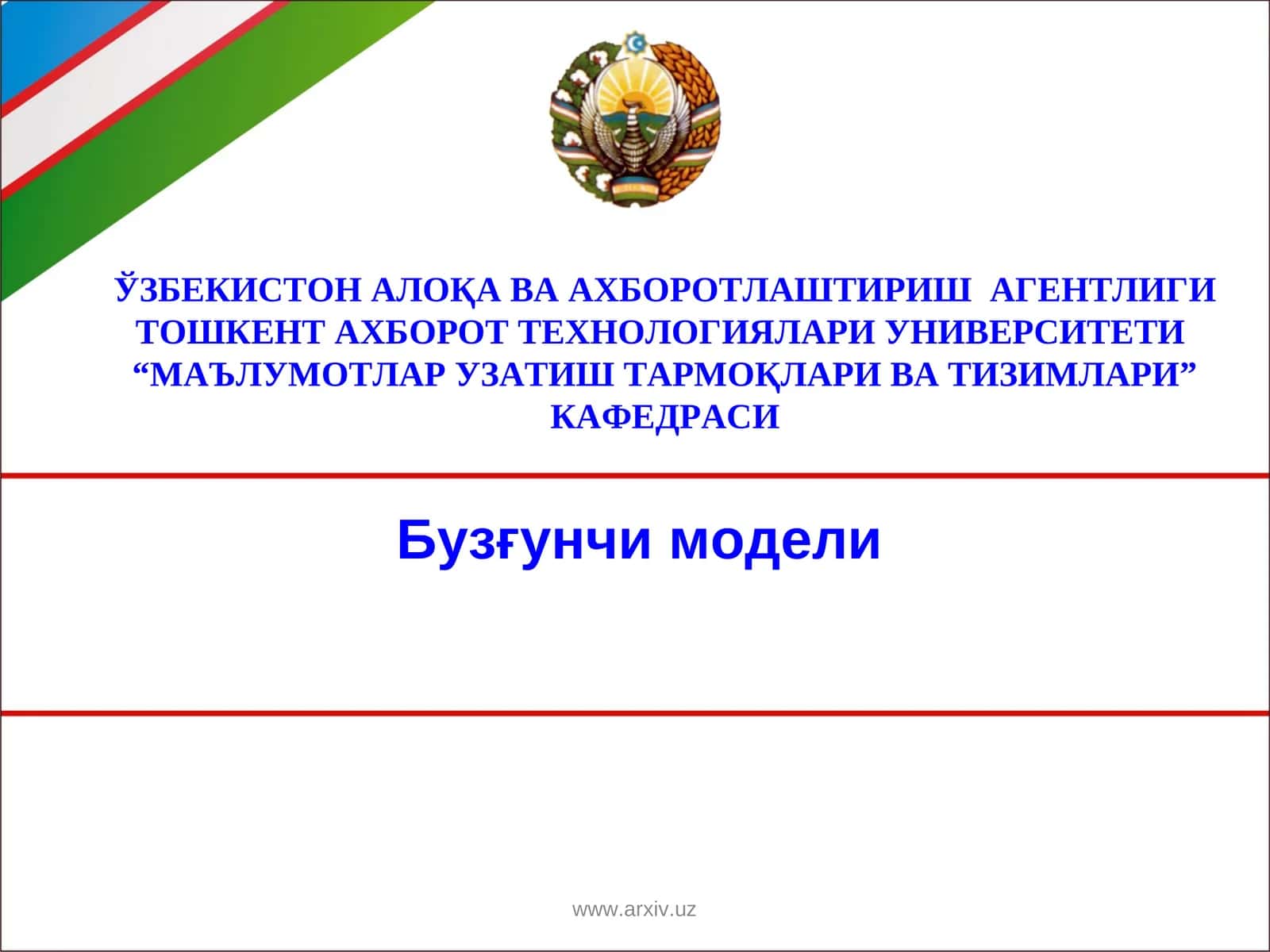 ЎЗБЕКИСТОН АЛОҚА ВА АХБОРОТЛАШТИРИШ АГЕНТЛИГИ
ТОШКЕНТ АХБОРОТ ТЕХНОЛОГИЯЛАРИ УНИВЕРСИТЕТИ
“МАЪЛУМОТЛАР УЗАТИШ ТАРМОҚЛАРИ ВА ТИЗИМЛАРИ” КАФЕДРАСИ

Бузғунчи модели

www.arxiv.uz